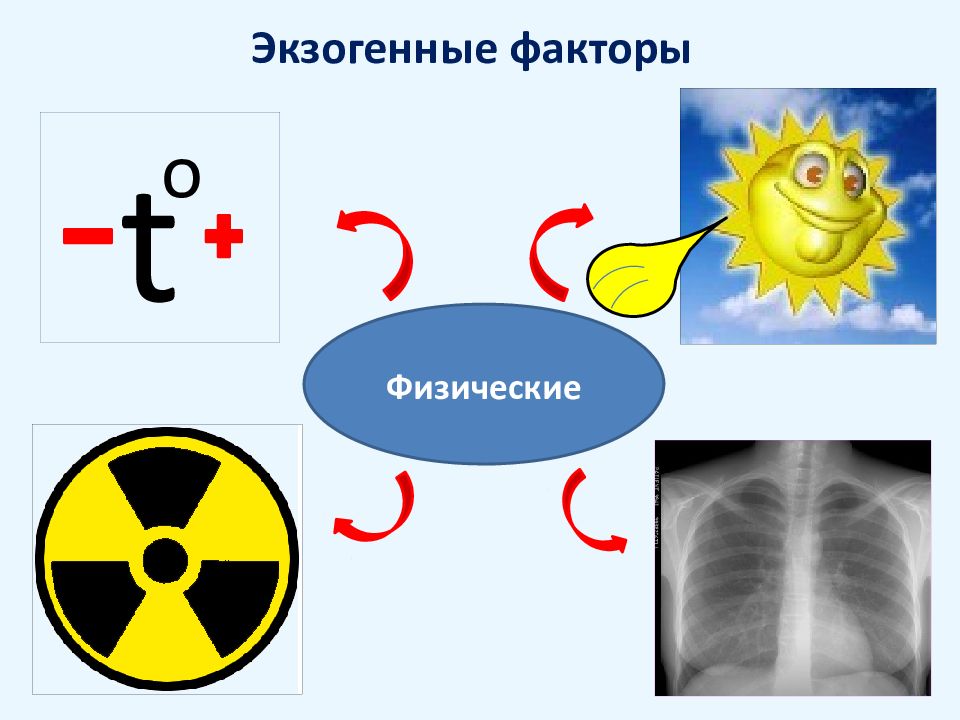 Экзогенные факторы

$-t^{o}+$

Физические